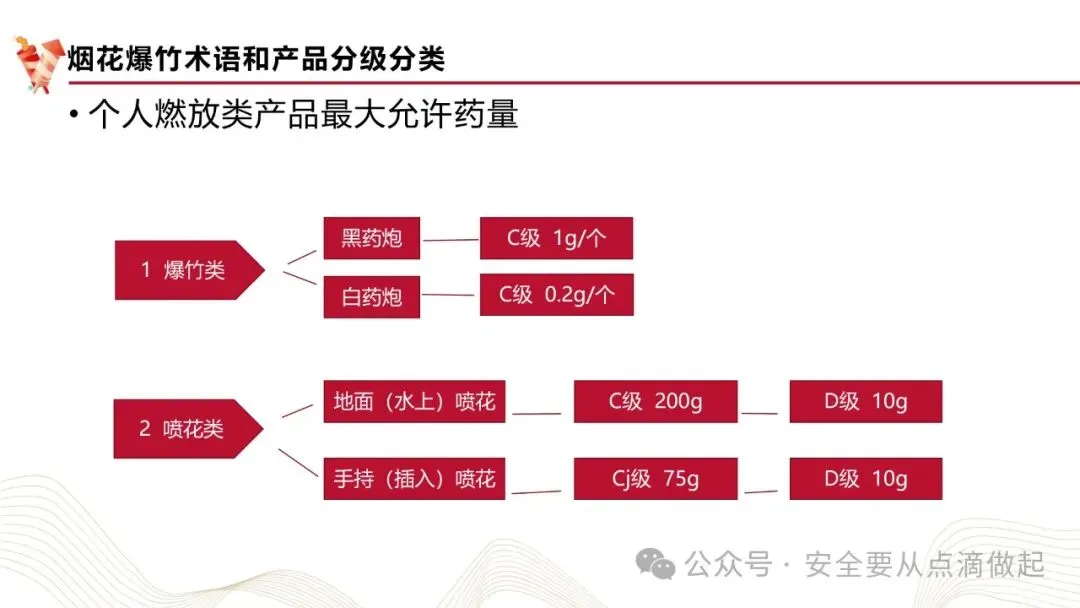 烟花爆竹术语和产品分级分类

• 个人燃放类产品最大允许药量

1 爆竹类

黑药炮

C级 1g/个

白药炮

C级 0.2g/个

2 喷花类

地面（水上）喷花

C级 200g

D级 10g

手持（插入）喷花

Cj级 75g

D级 10g

公众号 · 安全要从点滴做起